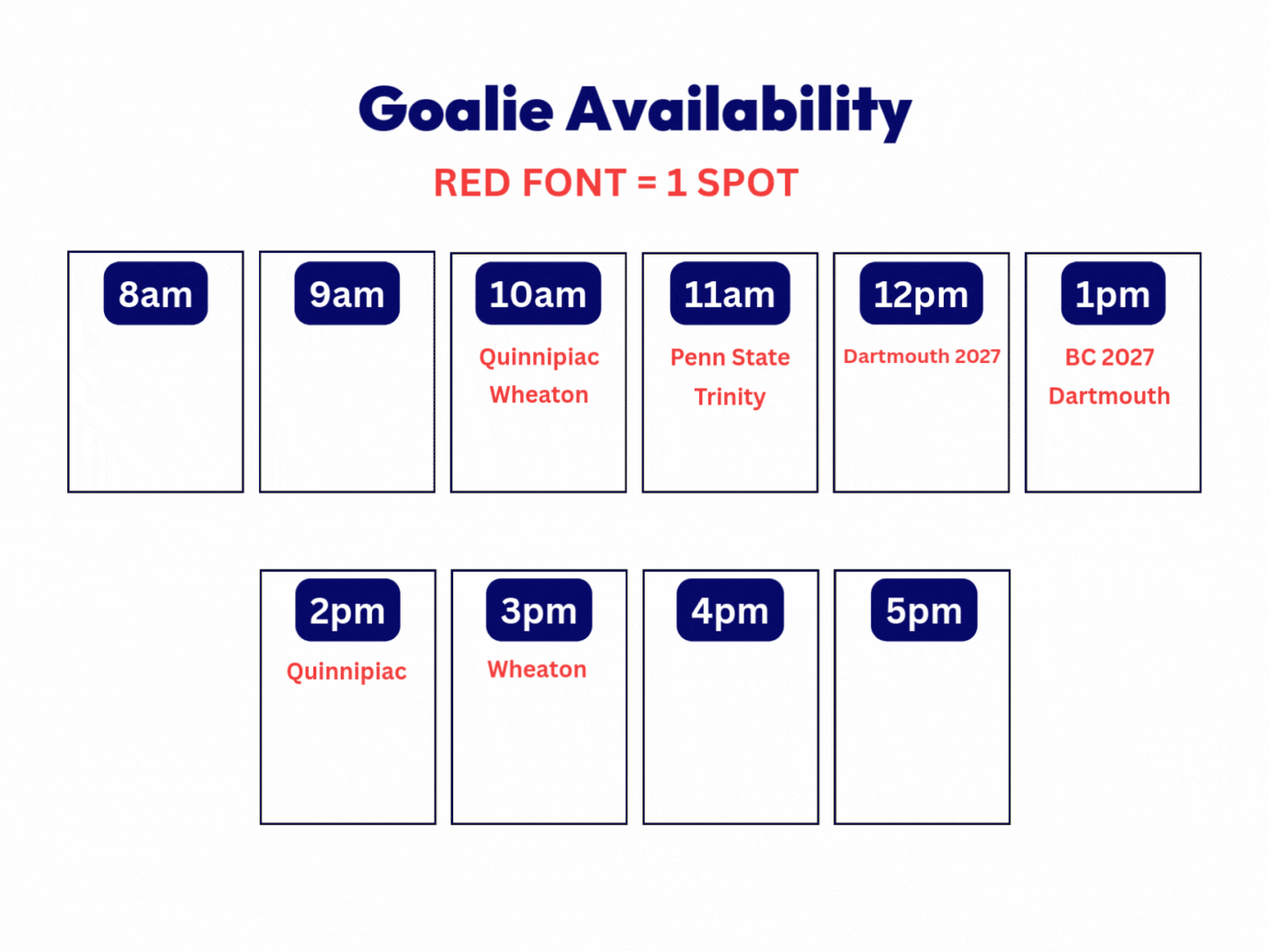 Goalie Availability

RED FONT = 1 SPOT

8am

9am

10am
Quinnipiac
Wheaton

11am
Penn State
Trinity

12pm
Dartmouth 2027

1pm
BC 2027
Dartmouth

2pm
Quinnipiac

3pm
Wheaton

4pm

5pm